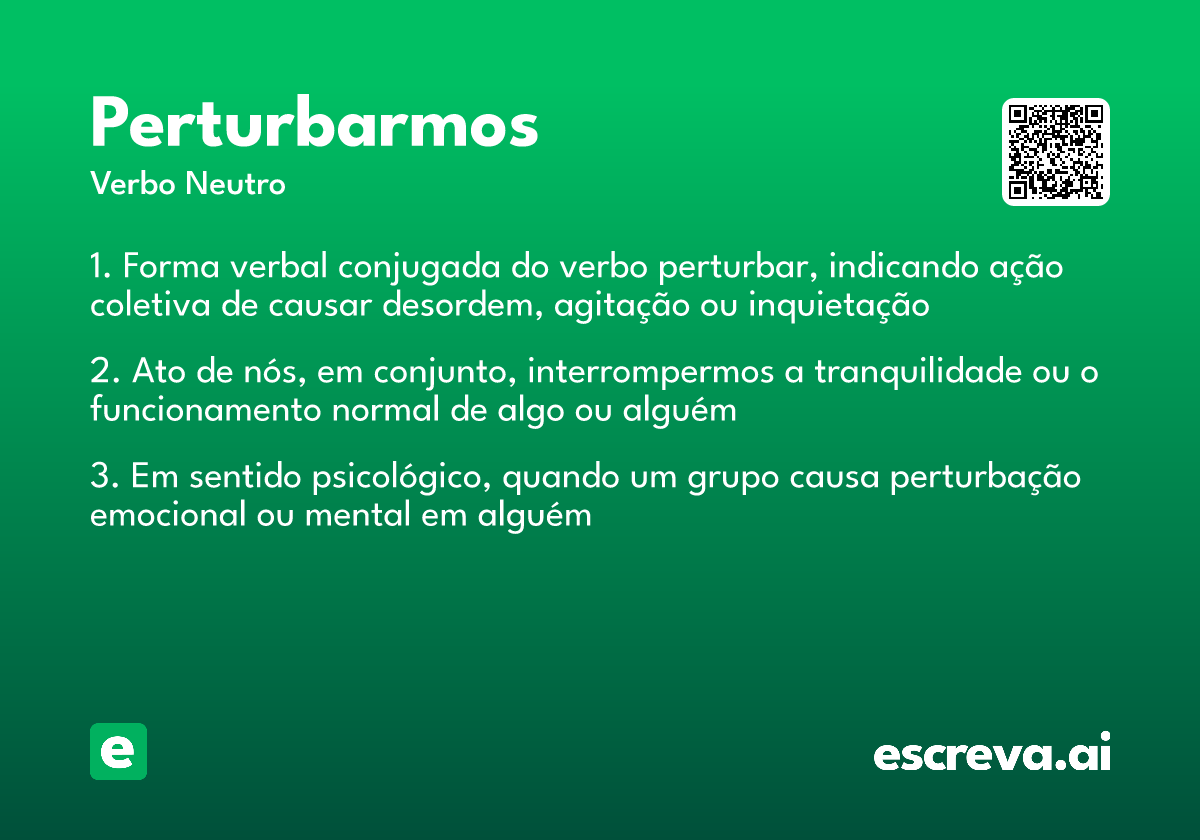 Perturbarmos
Verbo Neutro

1. Forma verbal conjugada do verbo perturbar, indicando ação coletiva de causar desordem, agitação ou inquietação

2. Ato de nós, em conjunto, interrompermos a tranquilidade ou o funcionamento normal de algo ou alguém

3. Em sentido psicológico, quando um grupo causa perturbação emocional ou mental em alguém

e

escreva.ai